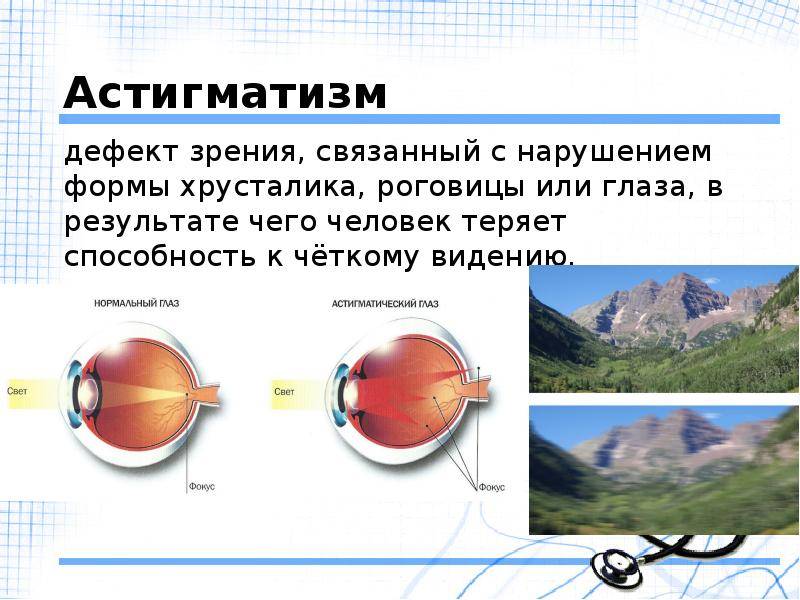 Астигматизм

дефект зрения, связанный с нарушением формы хрусталика, роговицы или глаза, в результате чего человек теряет способность к чёткому видению.

НОРМАЛЬНЫЙ ГЛАЗ

Свет

Фокус

АСТИГМАТИЧЕСКИЙ ГЛАЗ

Свет

Фокус